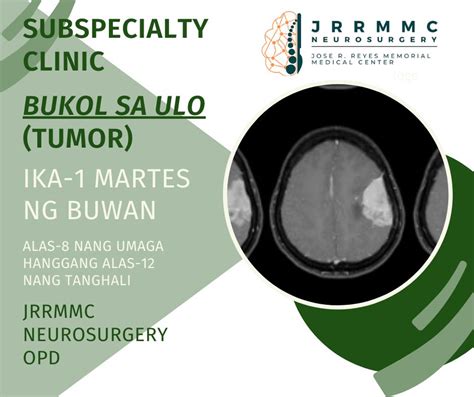 SUBSPECIALTY CLINIC

BUKOL SA ULO (TUMOR)

IKA-1 MARTES NG BUWAN

ALAS-8 NANG UMAGA HANGGANG ALAS-12 NANG TANGHALI

JRRMMC NEUROSURGERY OPD

JRRMMC
NEUROSURGERY
JOSE R. REYES MEMORIAL MEDICAL CENTER